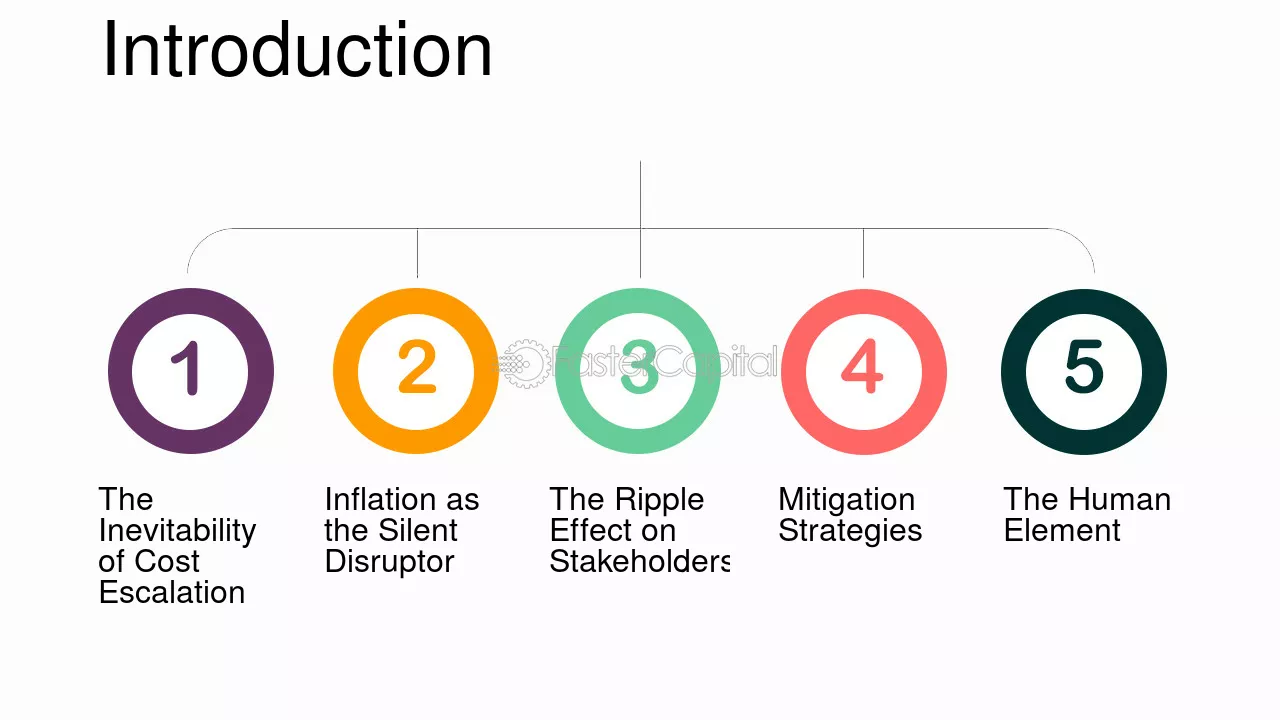 Introduction

1

The Inevitability of Cost Escalation

2

Inflation as the Silent Disruptor

3

The Ripple Effect on Stakeholders

4

Mitigation Strategies

5

The Human Element

FasterCapital